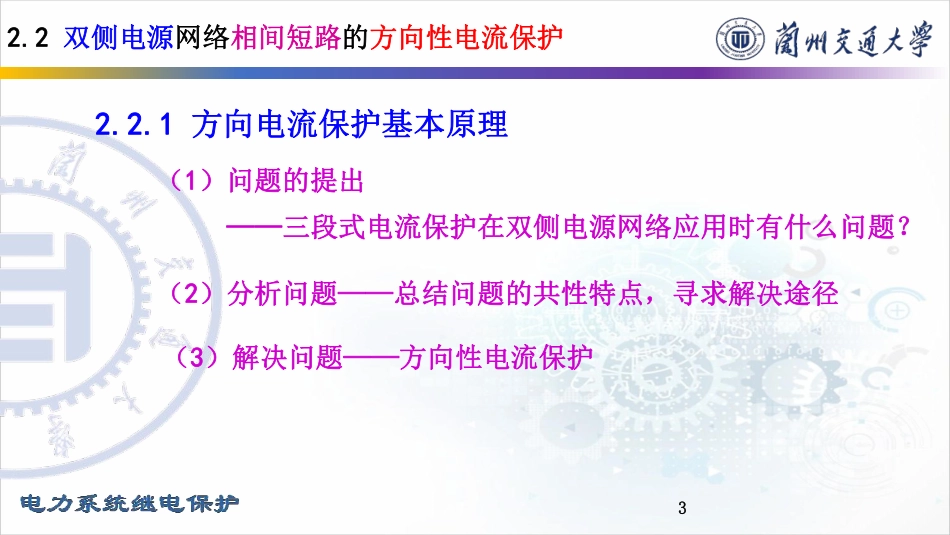 2.2 双侧电源网络相间短路的方向性电流保护

蘭州交通大學

2.2.1 方向电流保护基本原理

（1）问题的提出

——三段式电流保护在双侧电源网络应用时有什么问题？

（2）分析问题——总结问题的共性特点，寻求解决途径

（3）解决问题——方向性电流保护

电力系统继电保护

3